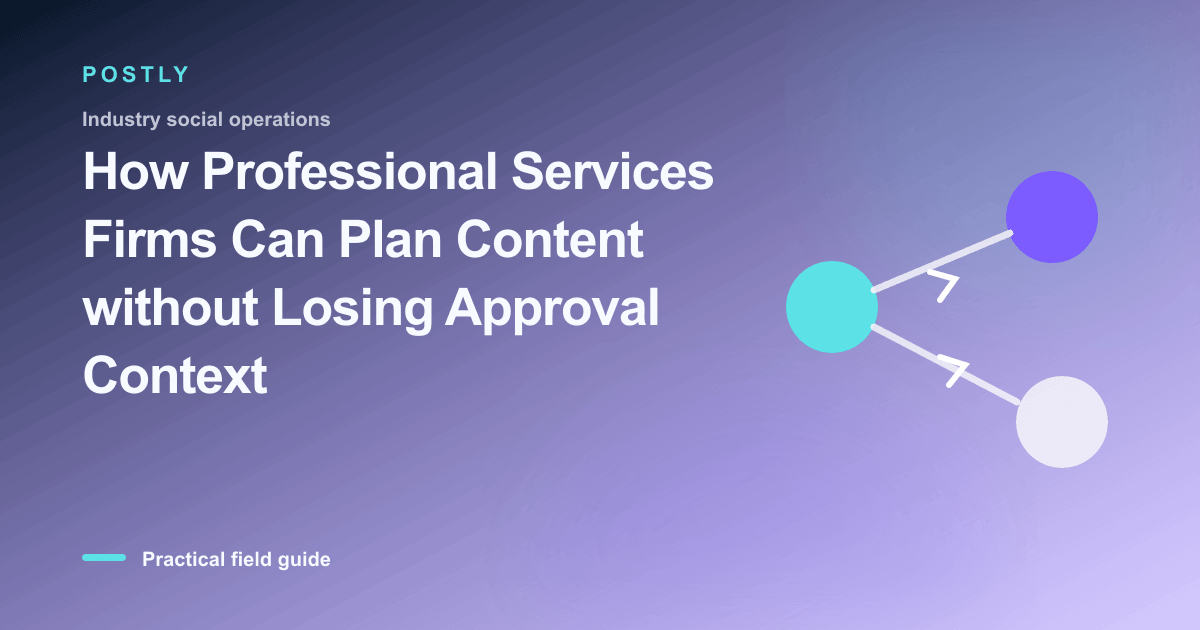 POSTLY

Industry social operations

How Professional Services Firms Can Plan Content without Losing Approval Context

Practical field guide